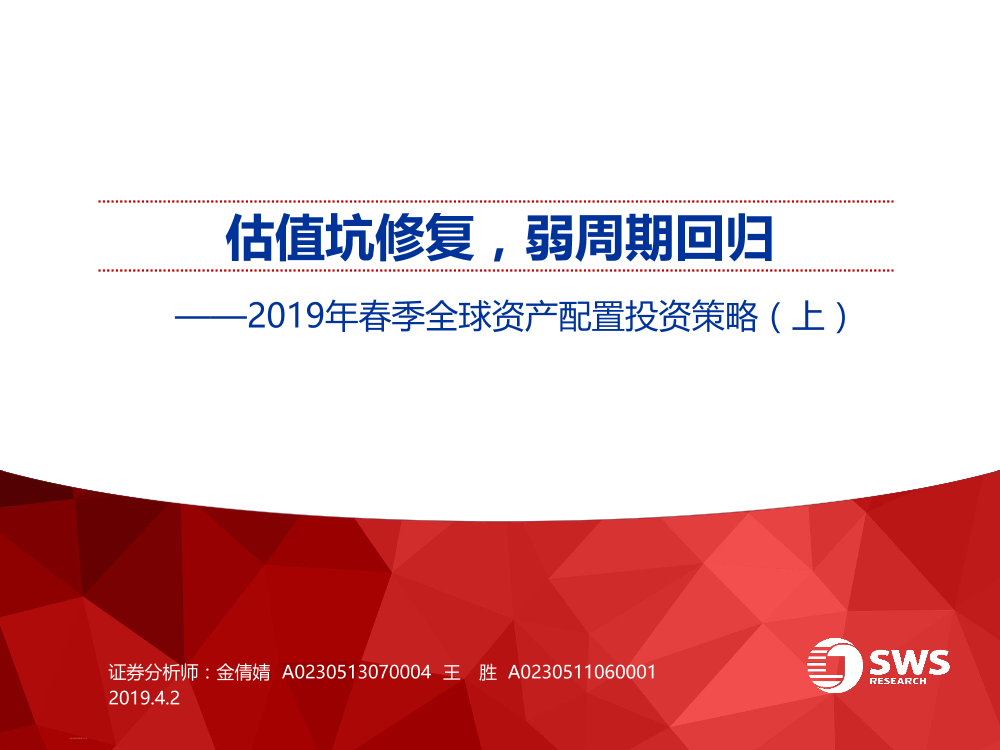 估值坑修复，弱周期回归

——2019年春季全球资产配置投资策略（上）

证券分析师：金倩婧 A0230513070004 王 胜 A0230511060001
2019.4.2

SWS
RESEARCH